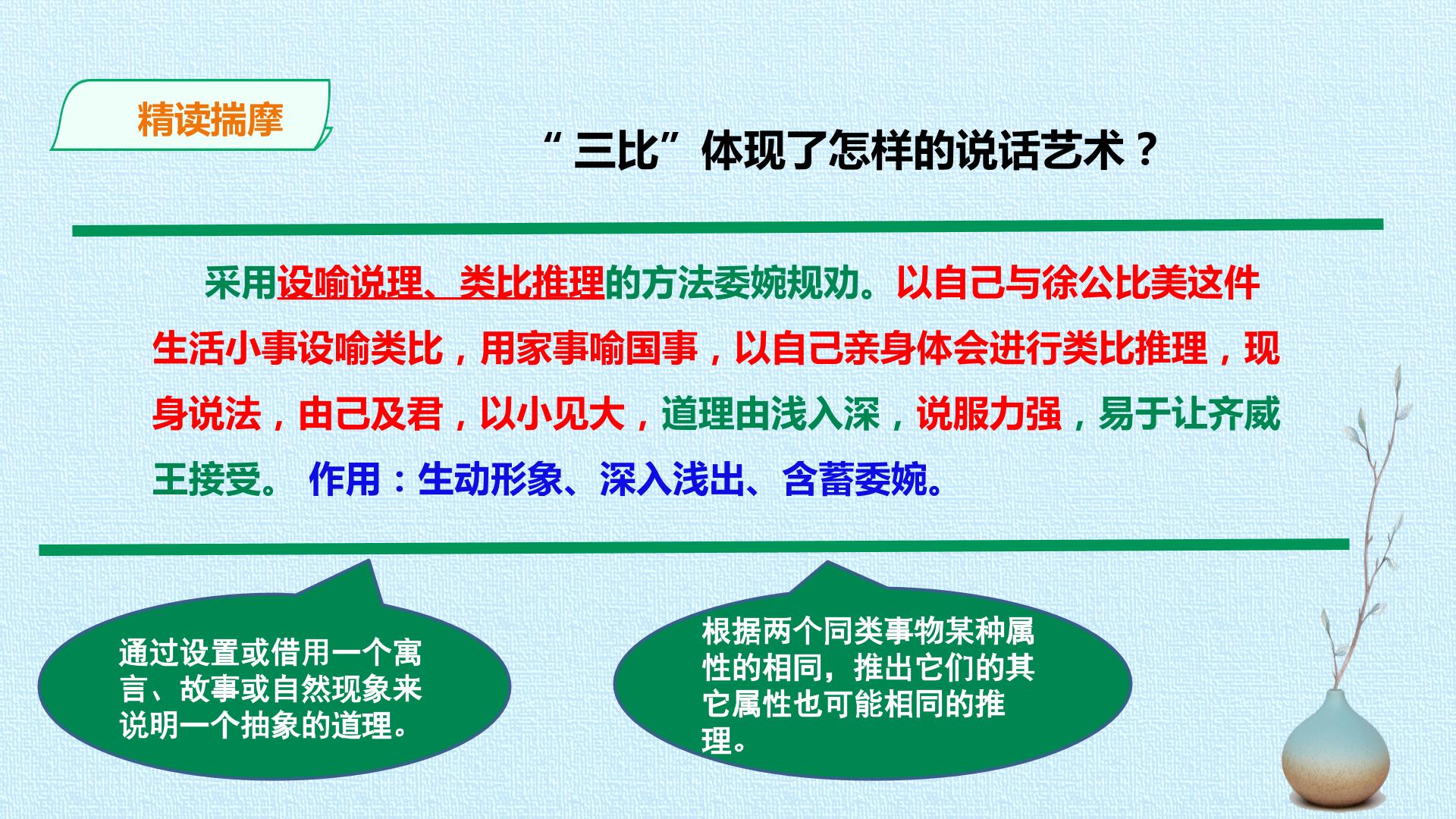 精读揣摩

“三比”体现了怎样的说话艺术？

采用设喻说理、类比推理的方法委婉规劝。以自己与徐公比美这件生活小事设喻类比，用家事喻国事，以自己亲身体会进行类比推理，现身说法，由己及君，以小见大，道理由浅入深，说服力强，易于让齐威王接受。 作用：生动形象、深入浅出、含蓄委婉。

通过设置或借用一个寓言、故事或自然现象来说明一个抽象的道理。

根据两个同类事物某种属性的相同，推出它们的其它属性也可能相同的推理。